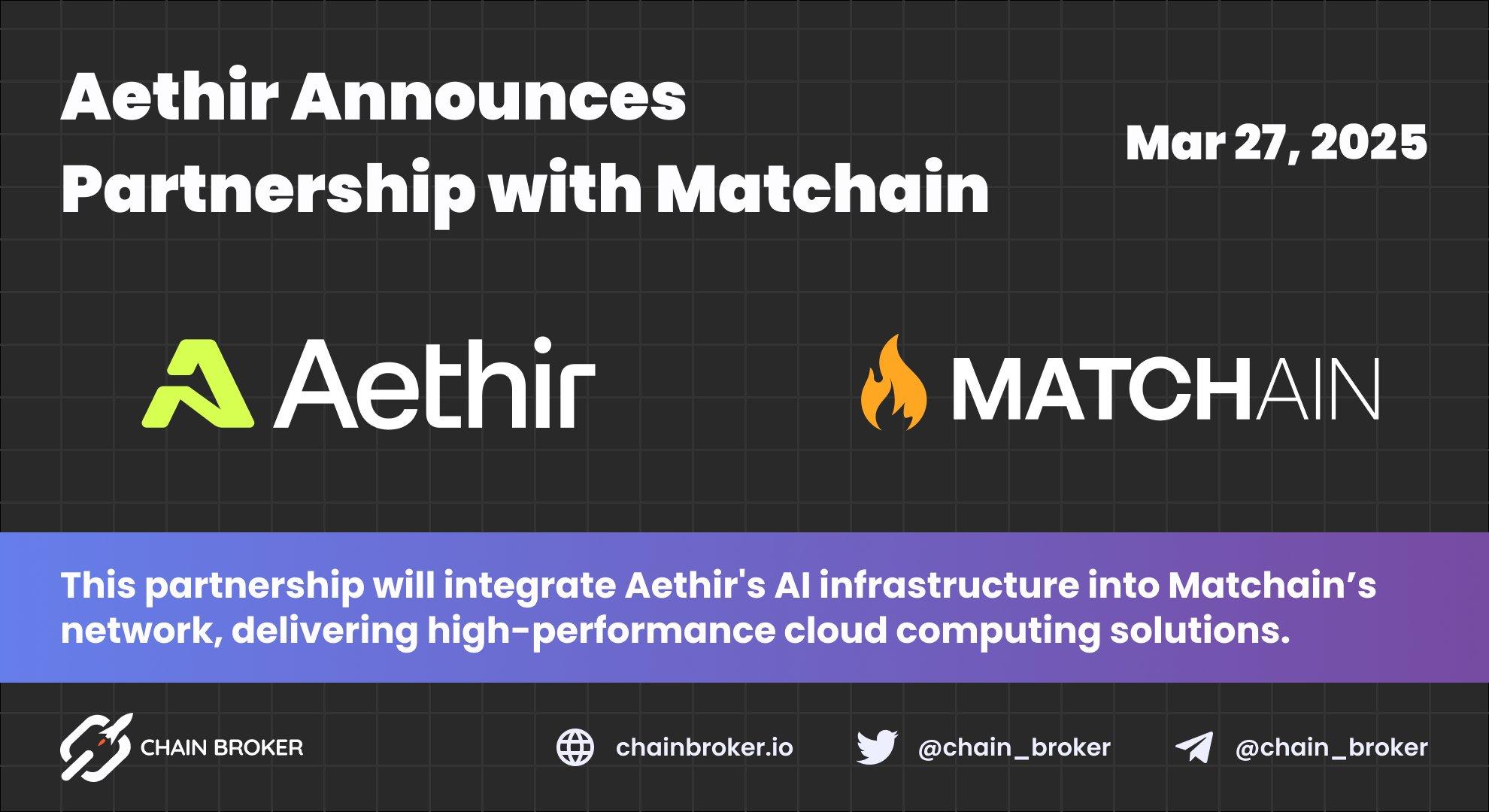 Aethir Announces Partnership with Matchain

Mar 27, 2025

Aethir

MATCHAIN

This partnership will integrate Aethir's AI infrastructure into Matchain’s network, delivering high-performance cloud computing solutions.

CHAIN BROKER

chainbroker.io

@chain_broker

@chain_broker